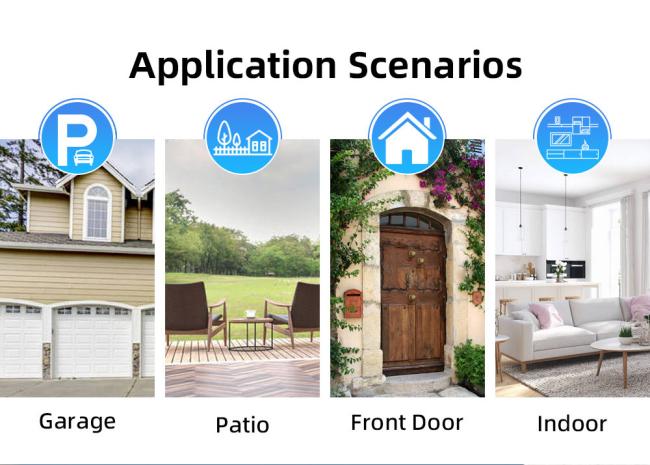 Application Scenarios

P

Garage

Patio

Front Door

Indoor